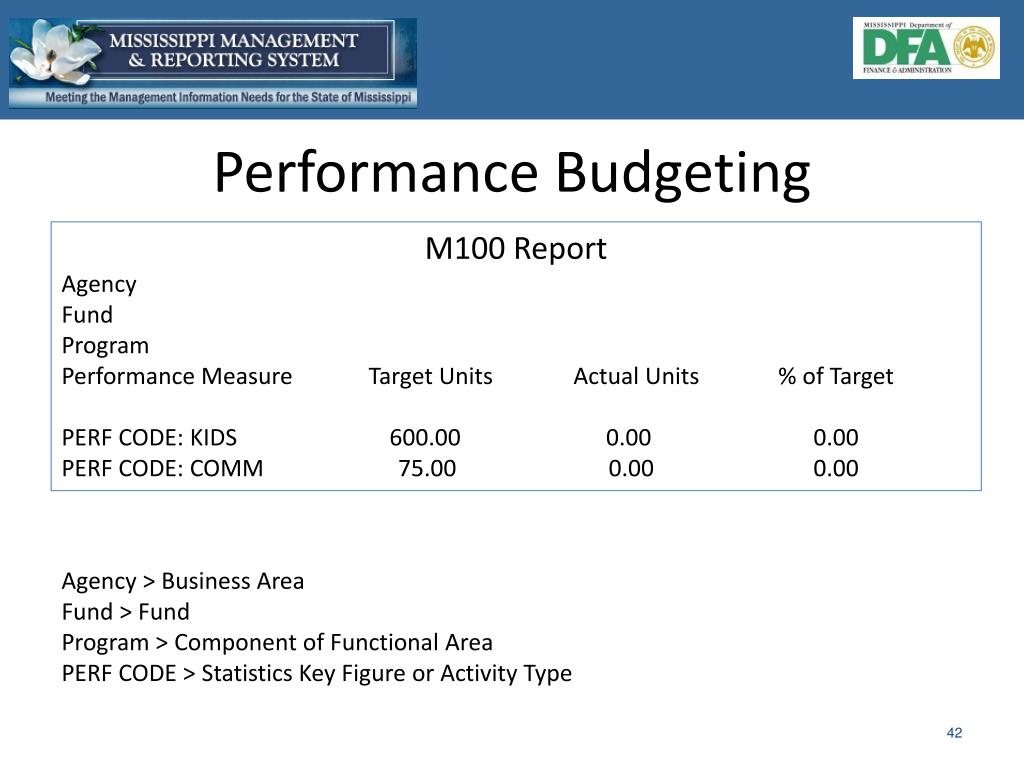 MISSISSIPPI MANAGEMENT & REPORTING SYSTEM
Meeting the Management Information Needs for the State of Mississippi

MISSISSIPPI Department of
DFA
FINANCE & ADMINISTRATION

Performance Budgeting

M100 Report

Agency
Fund
Program

| Performance Measure | Target Units | Actual Units | % of Target |
|---|---|---|---|
| PERF CODE: KIDS | 600.00 | 0.00 | 0.00 |
| PERF CODE: COMM | 75.00 | 0.00 | 0.00 |

Agency > Business Area
Fund > Fund
Program > Component of Functional Area
PERF CODE > Statistics Key Figure or Activity Type

42